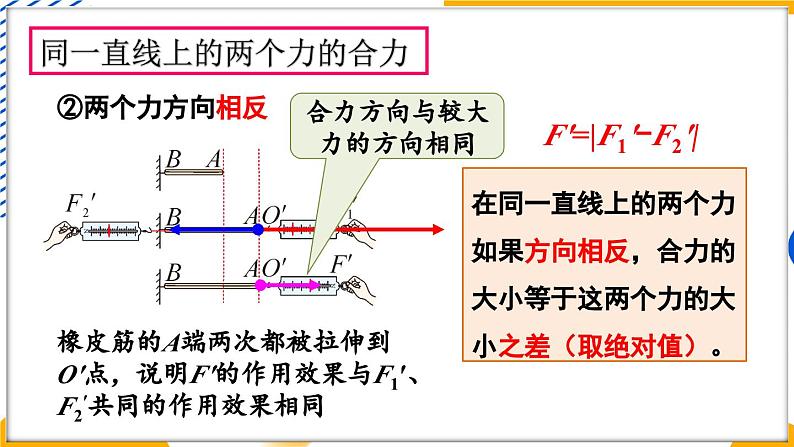 同一直线上的两个力的合力

②两个力方向相反

合力方向与较大力的方向相同

$F'=|F_1'-F_2'|$

$B$ $A$

$F_2'$ $B$ $A$ $O'$

$B$ $A$ $O'$ $F'$

在同一直线上的两个力如果方向相反，合力的大小等于这两个力的大小之差（取绝对值）。

橡皮筋的$A$端两次都被拉伸到$O'$点，说明$F'$的作用效果与$F_1'$、$F_2'$共同的作用效果相同